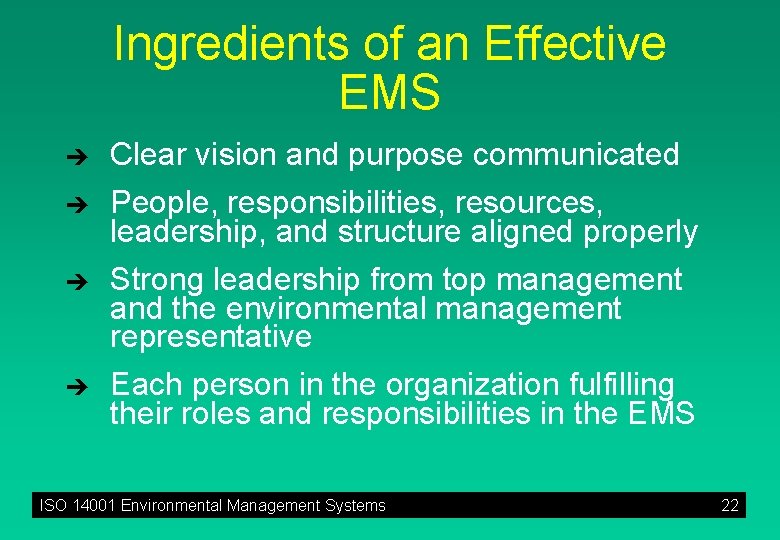 Ingredients of an Effective EMS

➔ Clear vision and purpose communicated

➔ People, responsibilities, resources, leadership, and structure aligned properly

➔ Strong leadership from top management and the environmental management representative

➔ Each person in the organization fulfilling their roles and responsibilities in the EMS

ISO 14001 Environmental Management Systems 22